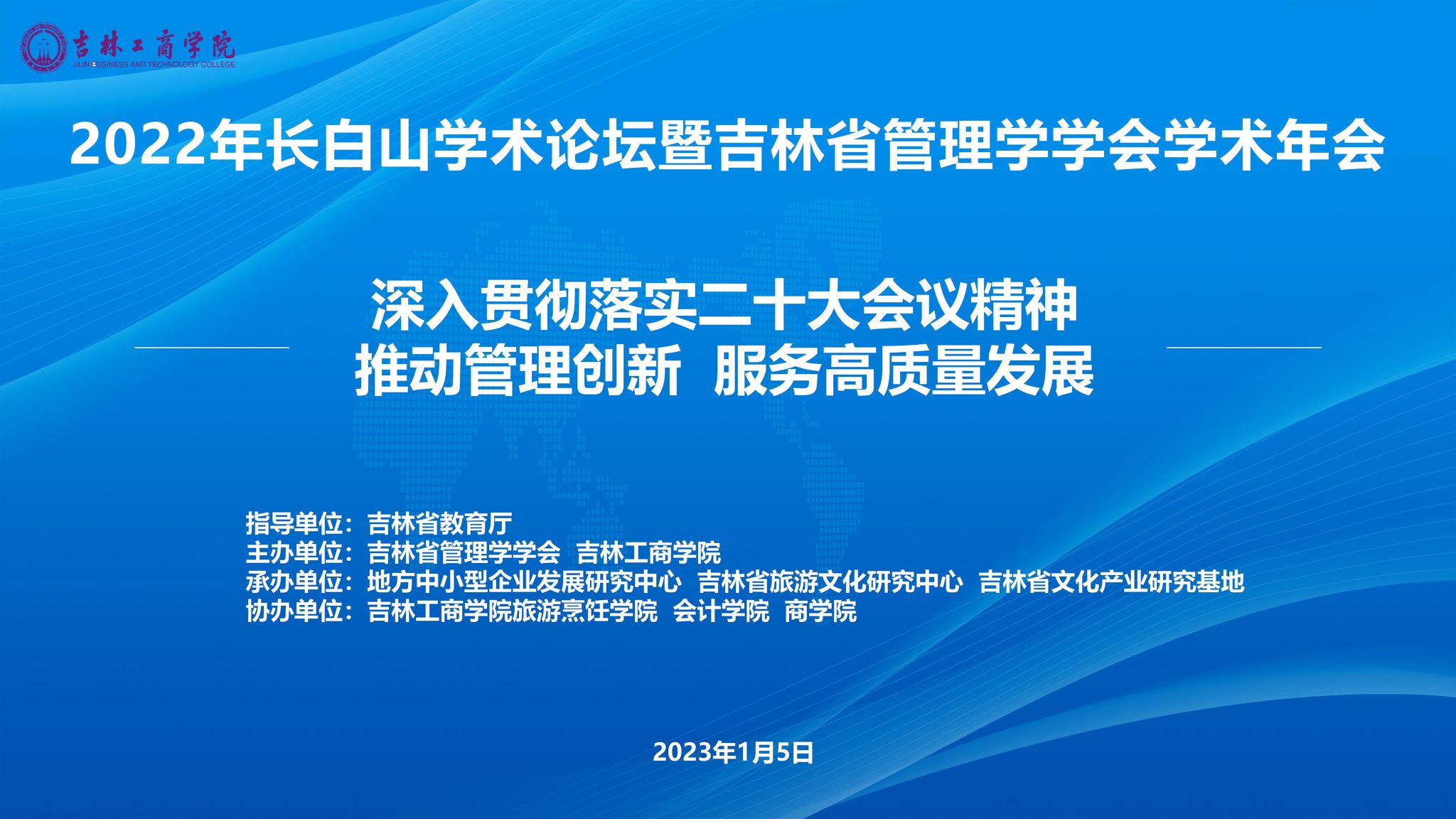 吉林工商学院
JILIN BUSINESS AND TECHNOLOGY COLLEGE

2022年长白山学术论坛暨吉林省管理学学会学术年会

深入贯彻落实二十大会议精神
推动管理创新 服务高质量发展

指导单位：吉林省教育厅
主办单位：吉林省管理学学会 吉林工商学院
承办单位：地方中小型企业发展研究中心 吉林省旅游文化研究中心 吉林省文化产业研究基地
协办单位：吉林工商学院旅游烹饪学院 会计学院 商学院

2023年1月5日